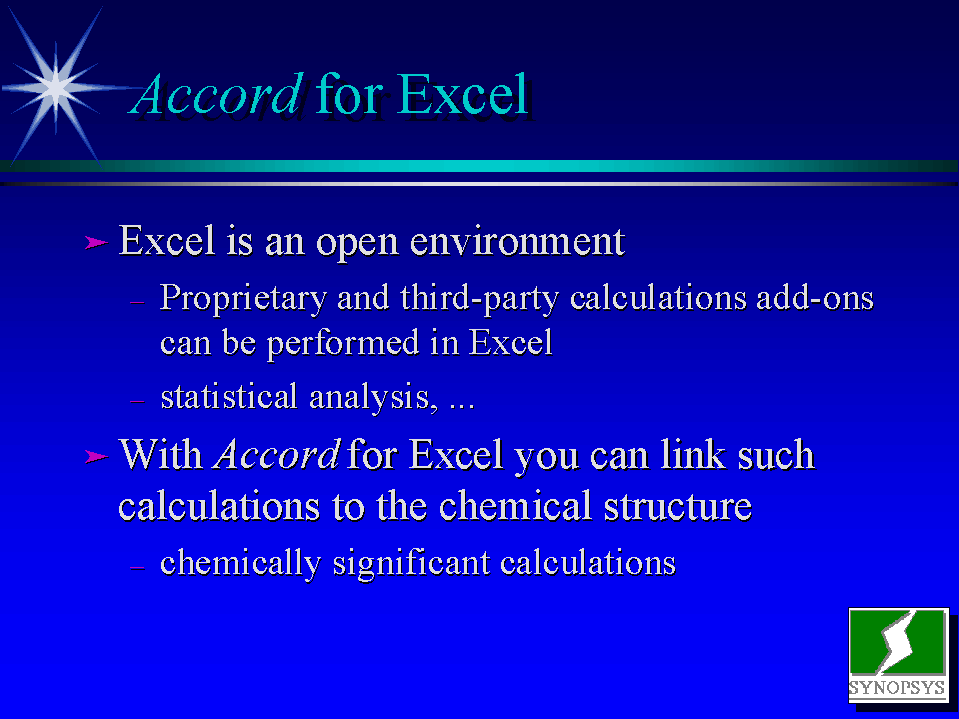 Accord for Excel

➤ Excel is an open environment

– Proprietary and third-party calculations add-ons can be performed in Excel

– statistical analysis, ...

➤ With Accord for Excel you can link such calculations to the chemical structure

– chemically significant calculations

SYNOPSYS